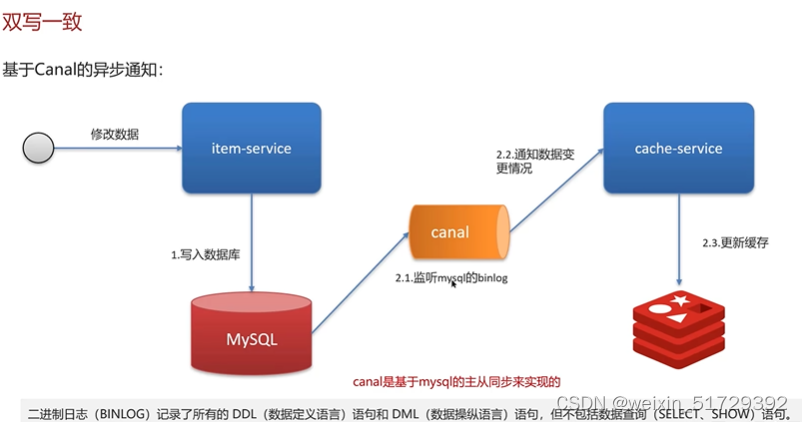 双写一致

基于Canal的异步通知：

修改数据

item-service

1.写入数据库

MySQL

canal

2.1.监听mysql的binlog

2.2.通知数据变更情况

cache-service

2.3.更新缓存

canal是基于mysql的主从同步来实现的

CSDN @weixin_51729392

二进制日志（BINLOG）记录了所有的 DDL（数据定义语言）语句和 DML（数据操纵语言）语句，但不包括数据查询（SELECT、SHOW）语句。